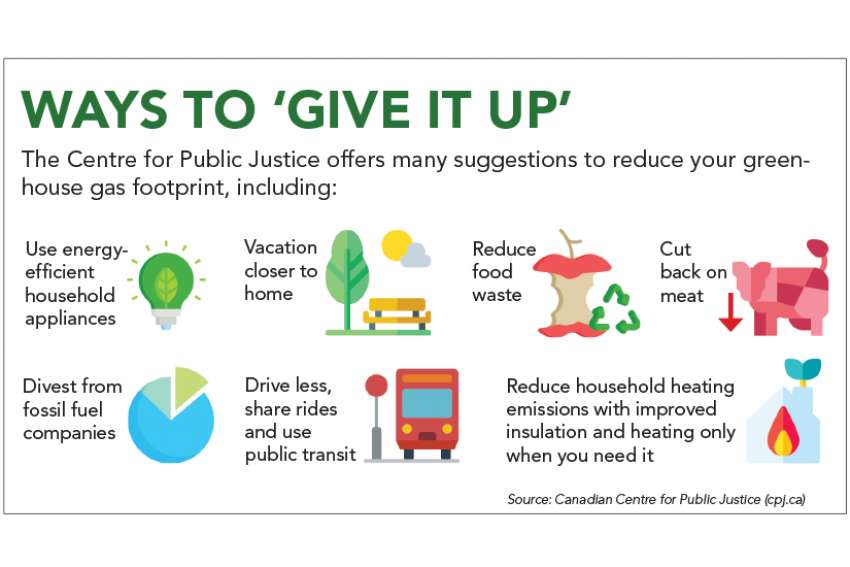 WAYS TO 'GIVE IT UP'

The Centre for Public Justice offers many suggestions to reduce your greenhouse gas footprint, including:

Use energy-efficient household appliances

Vacation closer to home

Reduce food waste

Cut back on meat

Divest from fossil fuel companies

Drive less, share rides and use public transit

Reduce household heating emissions with improved insulation and heating only when you need it

Source: Canadian Centre for Public Justice (cpj.ca)